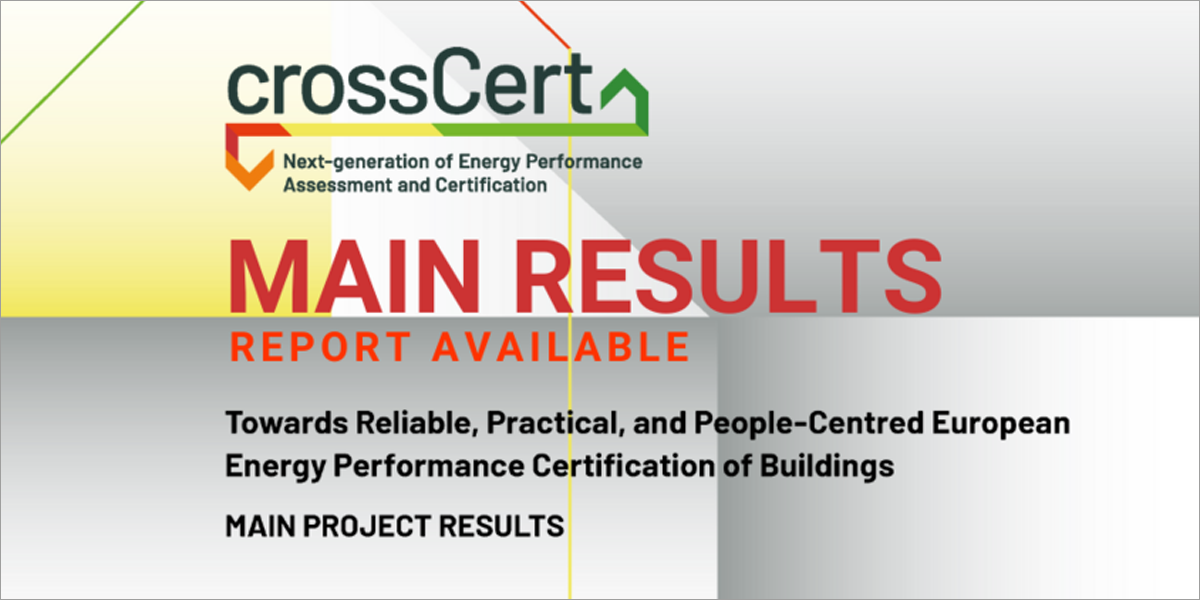 crossCert

Next-generation of Energy Performance Assessment and Certification

MAIN RESULTS

REPORT AVAILABLE

Towards Reliable, Practical, and People-Centred European Energy Performance Certification of Buildings

MAIN PROJECT RESULTS